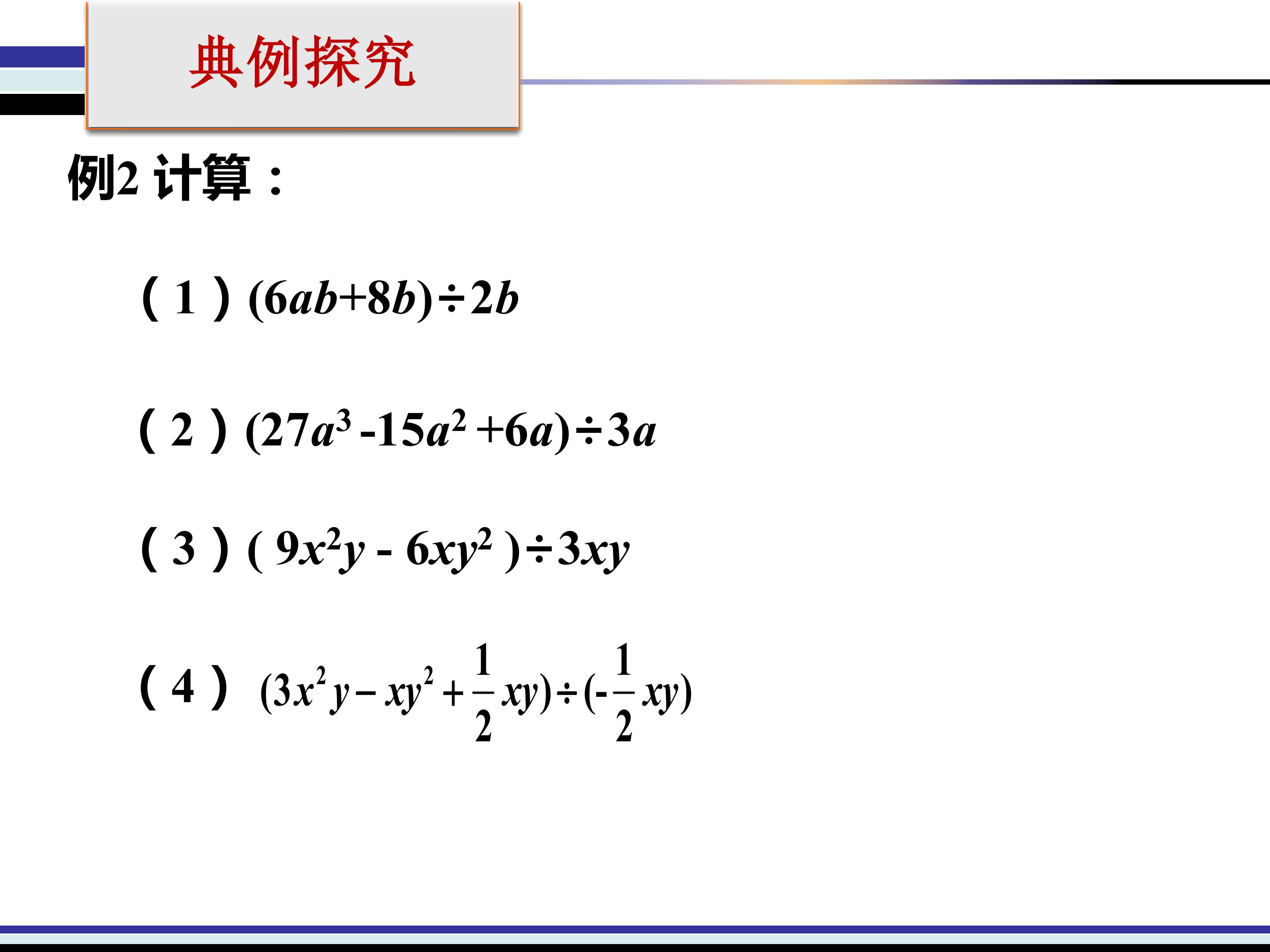 典例探究

例2 计算：

（1）$(6ab+8b)\div 2b$

（2）$(27a^3-15a^2+6a)\div 3a$

（3）$(9x^2y-6xy^2)\div 3xy$

（4）$(3x^2y-xy^2+\frac{1}{2}xy)\div(-\frac{1}{2}xy)$